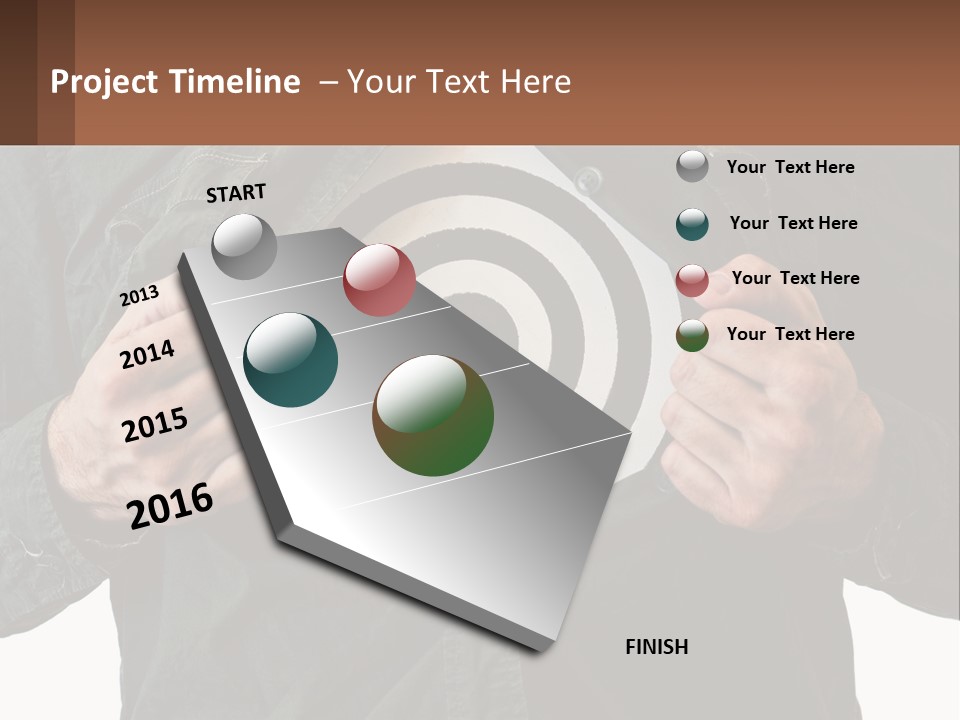 Project Timeline – Your Text Here

START

2013

2014

2015

2016

FINISH

Your Text Here

Your Text Here

Your Text Here

Your Text Here